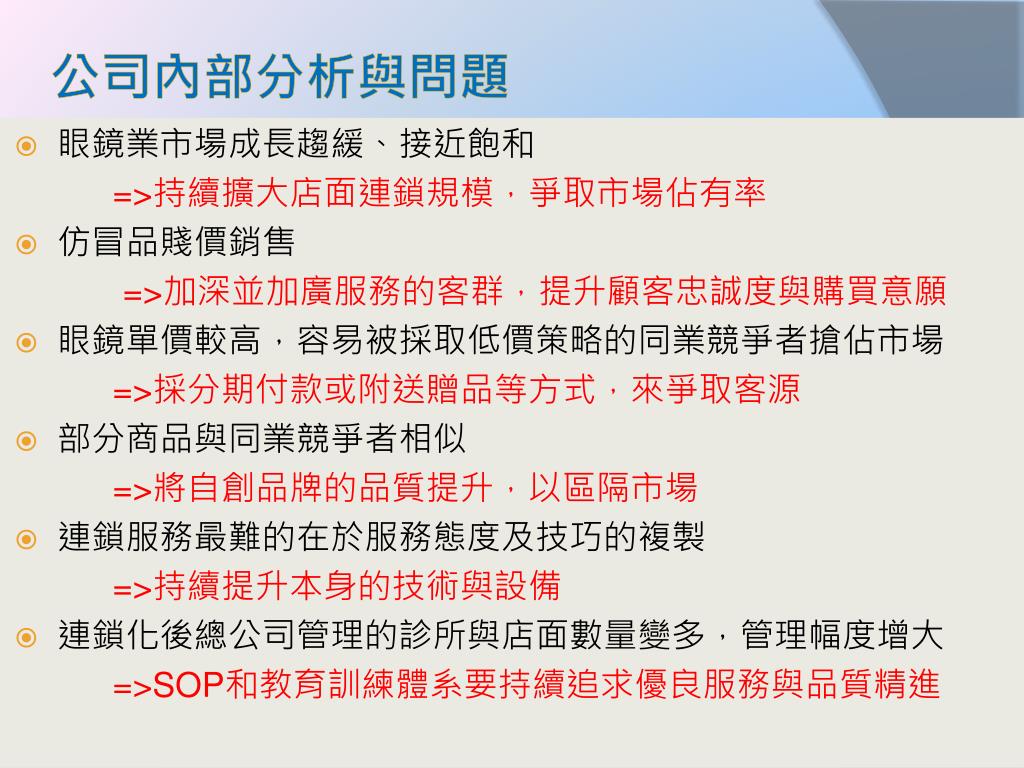 公司內部分析與問題

眼鏡業市場成長趨緩、接近飽和

=>持續擴大店面連鎖規模，爭取市場佔有率

仿冒品賤價銷售

=>加深並加廣服務的客群，提升顧客忠誠度與購買意願

眼鏡單價較高，容易被採取低價策略的同業競爭者搶佔市場

=>採分期付款或附送贈品等方式，來爭取客源

部分商品與同業競爭者相似

=>將自創品牌的品質提升，以區隔市場

連鎖服務最難的在於服務態度及技巧的複製

=>持續提升本身的技術與設備

連鎖化後總公司管理的診所與店面數量變多，管理幅度增大

=>SOP和教育訓練體系要持續追求優良服務與品質精進